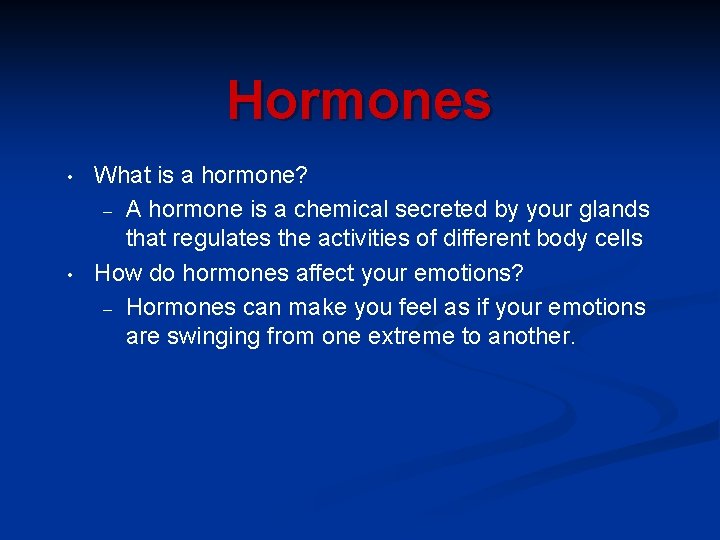 Hormones

• What is a hormone?
  – A hormone is a chemical secreted by your glands that regulates the activities of different body cells
• How do hormones affect your emotions?
  – Hormones can make you feel as if your emotions are swinging from one extreme to another.